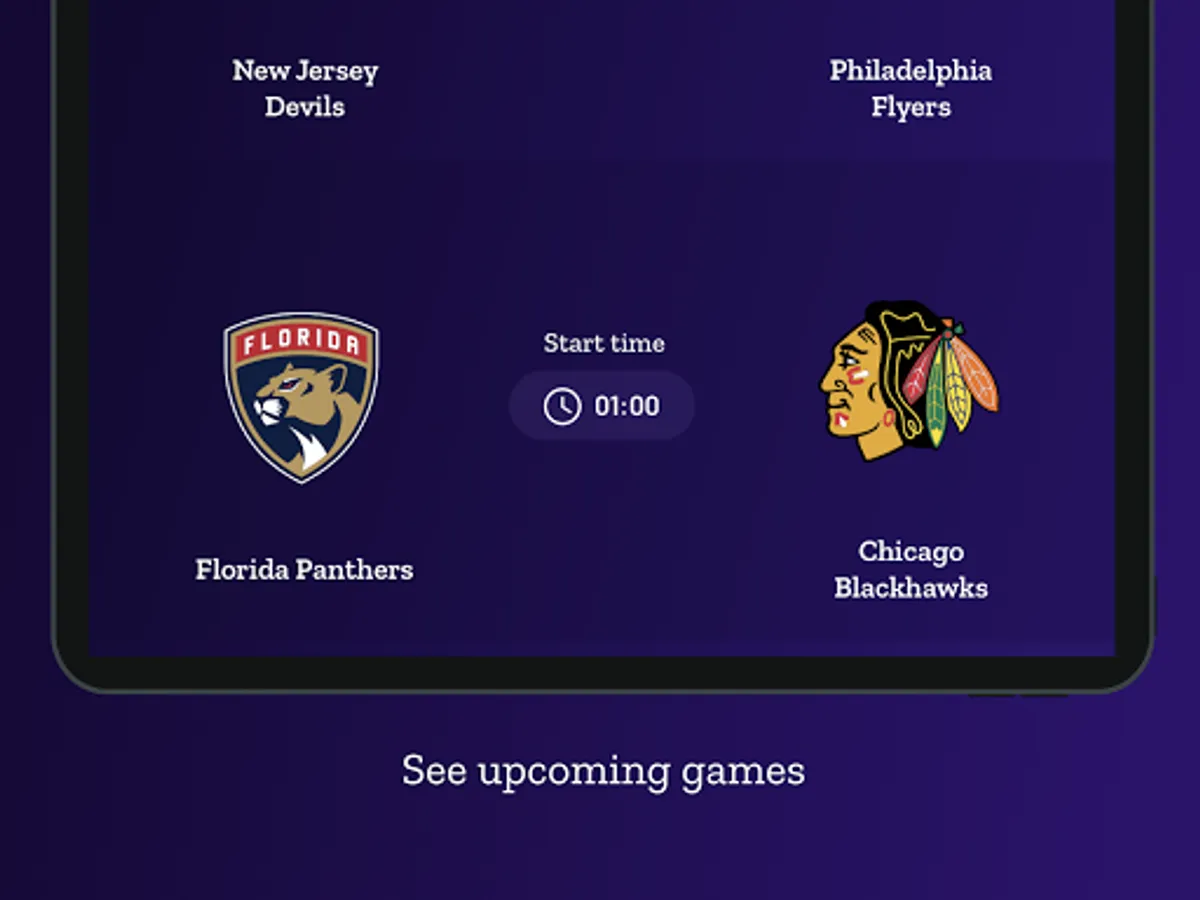 New Jersey Devils

Philadelphia Flyers

FLORIDA

Start time

01:00

Florida Panthers

Chicago Blackhawks

See upcoming games